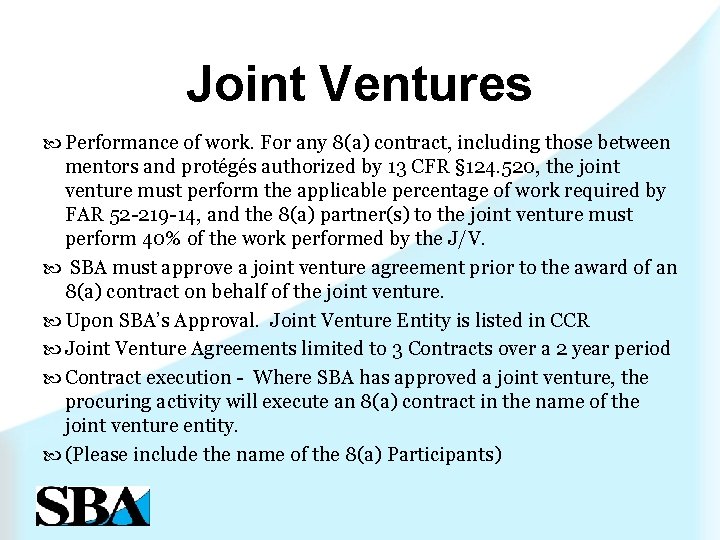 Joint Ventures

Performance of work. For any 8(a) contract, including those between mentors and protégés authorized by 13 CFR §124.520, the joint venture must perform the applicable percentage of work required by FAR 52-219-14, and the 8(a) partner(s) to the joint venture must perform 40% of the work performed by the J/V.

SBA must approve a joint venture agreement prior to the award of an 8(a) contract on behalf of the joint venture.

Upon SBA's Approval. Joint Venture Entity is listed in CCR

Joint Venture Agreements limited to 3 Contracts over a 2 year period

Contract execution - Where SBA has approved a joint venture, the procuring activity will execute an 8(a) contract in the name of the joint venture entity.

(Please include the name of the 8(a) Participants)

SBA